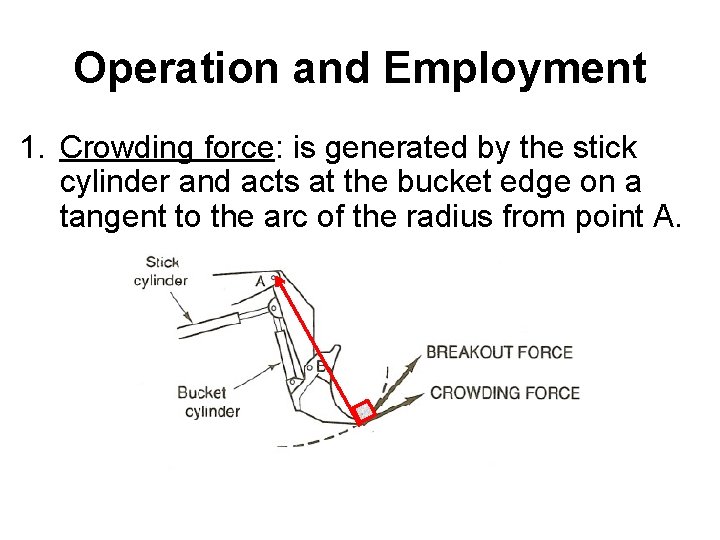 Operation and Employment

1. Crowding force: is generated by the stick cylinder and acts at the bucket edge on a tangent to the arc of the radius from point A.

Stick cylinder

A

B

Bucket cylinder

BREAKOUT FORCE

CROWDING FORCE